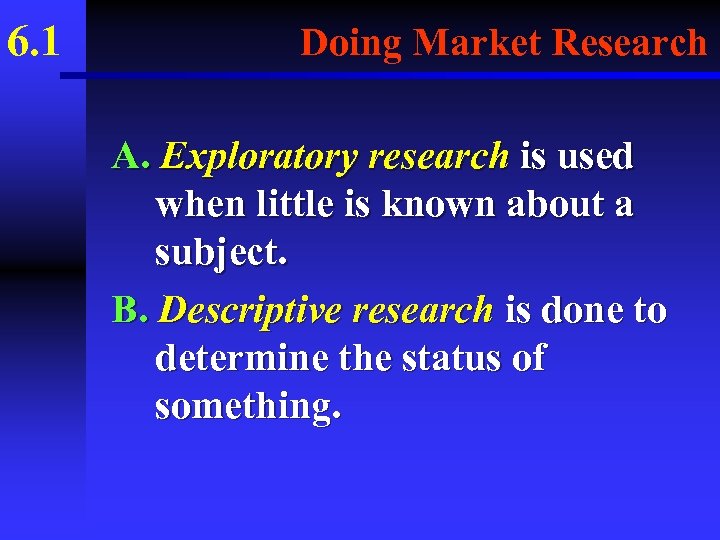 6.1 Doing Market Research

A. Exploratory research is used when little is known about a subject.

B. Descriptive research is done to determine the status of something.